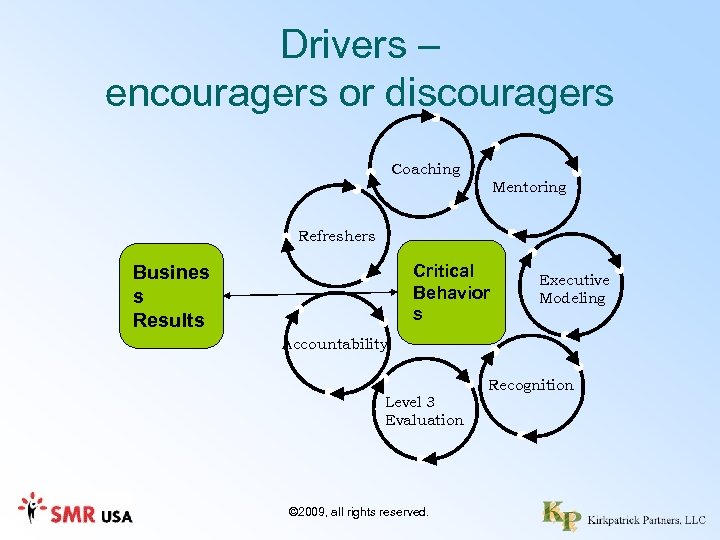 Drivers – encouragers or discouragers

Coaching

Mentoring

Refreshers

Busines s Results

Critical Behavior s

Executive Modeling

Accountability

Recognition

Level 3 Evaluation

SMR USA

©2009, all rights reserved.

KP Kirkpatrick Partners, LLC